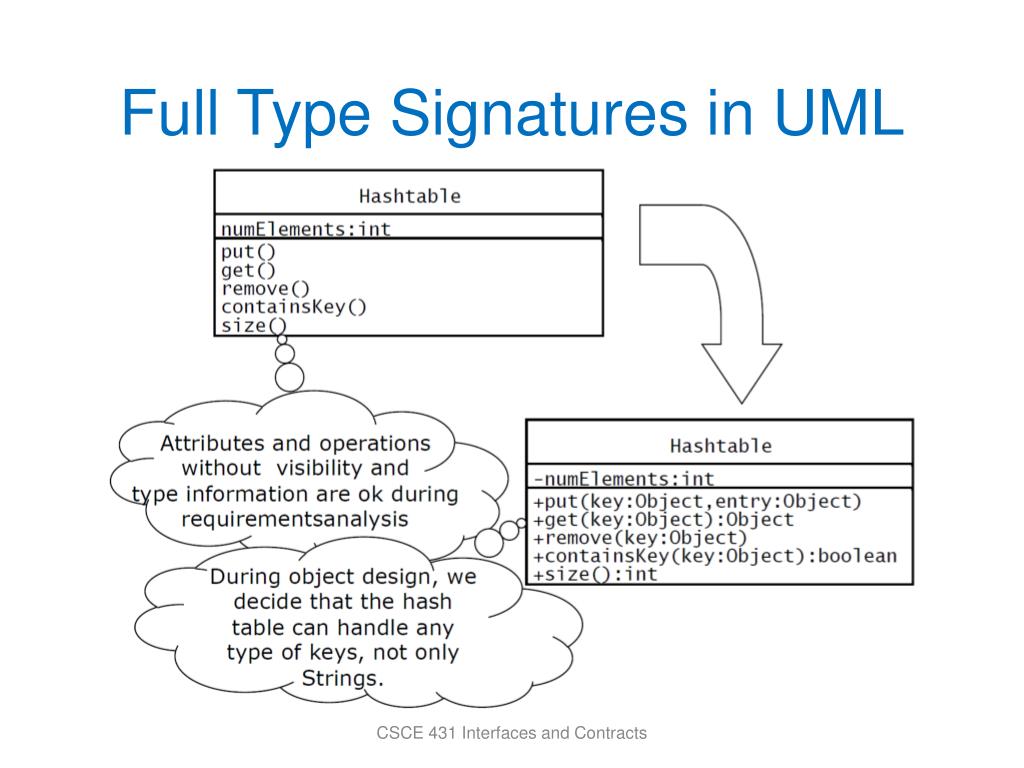 Full Type Signatures in UML

Hashtable

numElements:int

put()
get()
remove()
containsKey()
size()

Attributes and operations without visibility and type information are ok during requirementsanalysis

Hashtable

-numElements:int

+put(key:Object,entry:Object)
+get(key:Object):Object
+remove(key:Object)
+containsKey(key:Object):boolean
+size():int

During object design, we decide that the hash table can handle any type of keys, not only Strings.

CSCE 431 Interfaces and Contracts